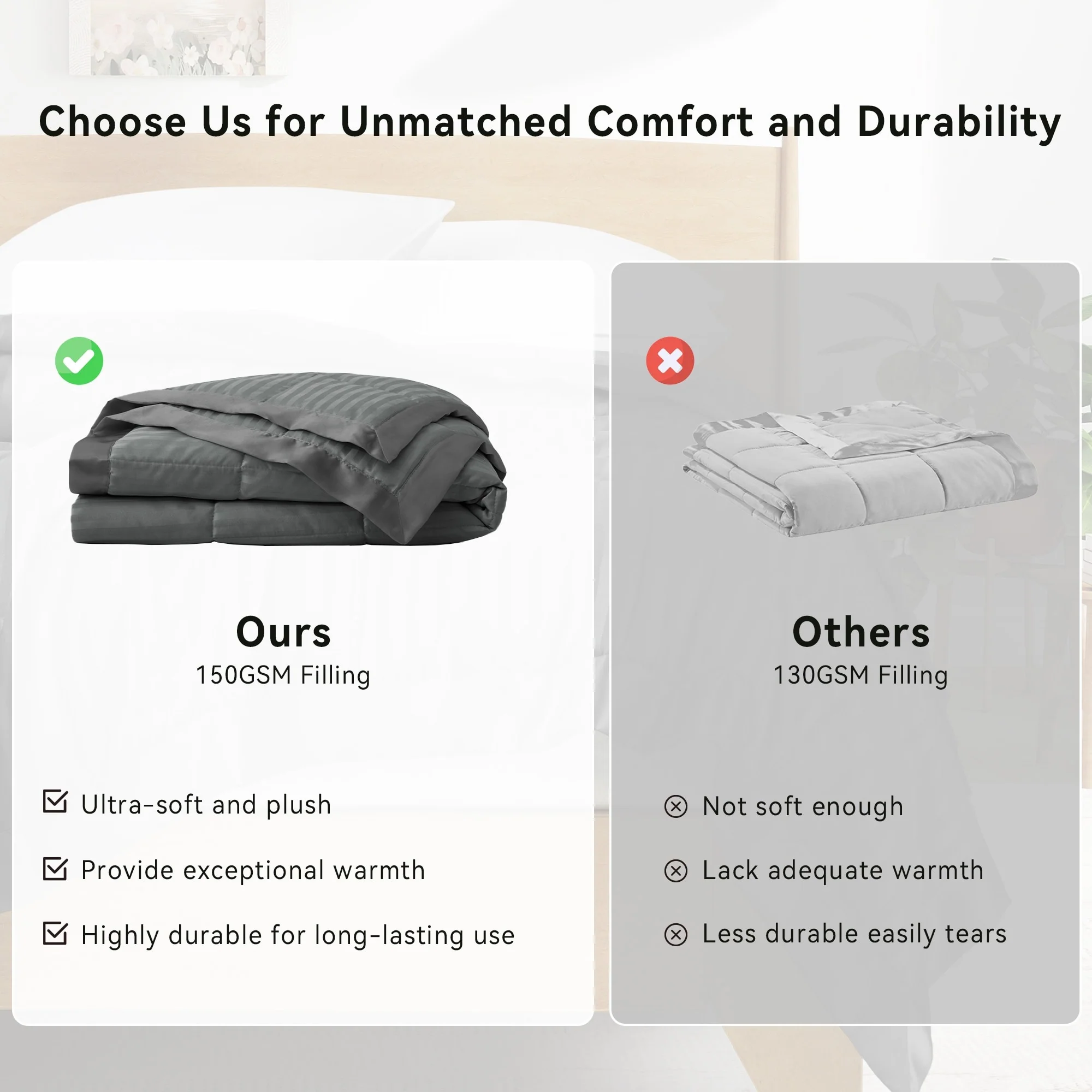 Choose Us for Unmatched Comfort and Durability

Ours
150GSM Filling

Ultra-soft and plush

Provide exceptional warmth

Highly durable for long-lasting use

Others
130GSM Filling

Not soft enough

Lack adequate warmth

Less durable easily tears